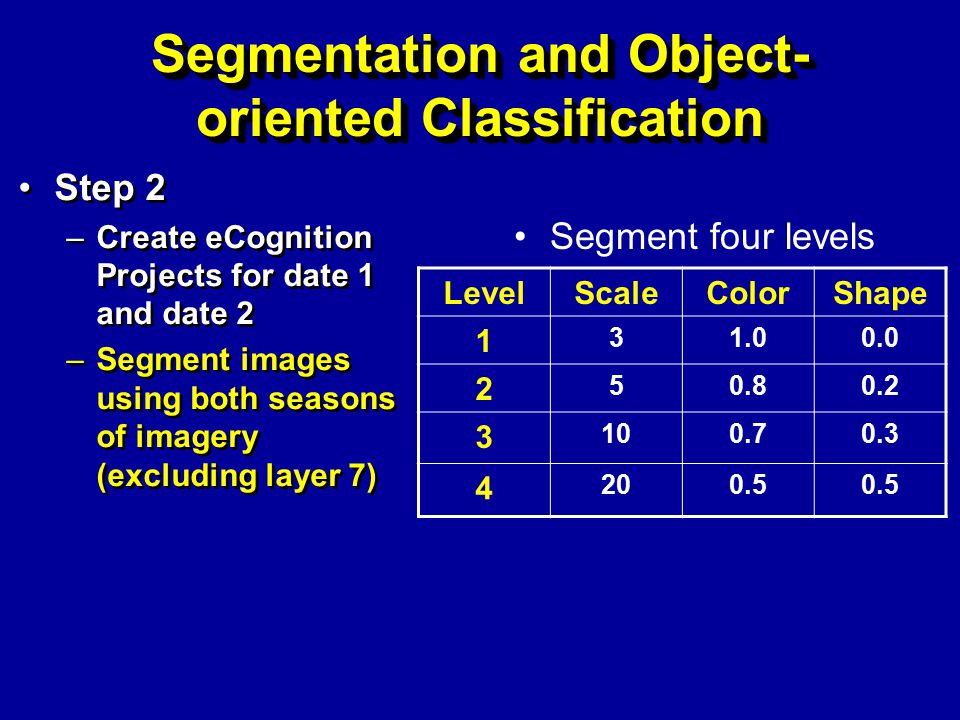 Segmentation and Object-oriented Classification

• Step 2

– Create eCognition Projects for date 1 and date 2

– Segment images using both seasons of imagery (excluding layer 7)

• Segment four levels

| Level | Scale | Color | Shape |
|---|---|---|---|
| 1 | 3 | 1.0 | 0.0 |
| 2 | 5 | 0.8 | 0.2 |
| 3 | 10 | 0.7 | 0.3 |
| 4 | 20 | 0.5 | 0.5 |